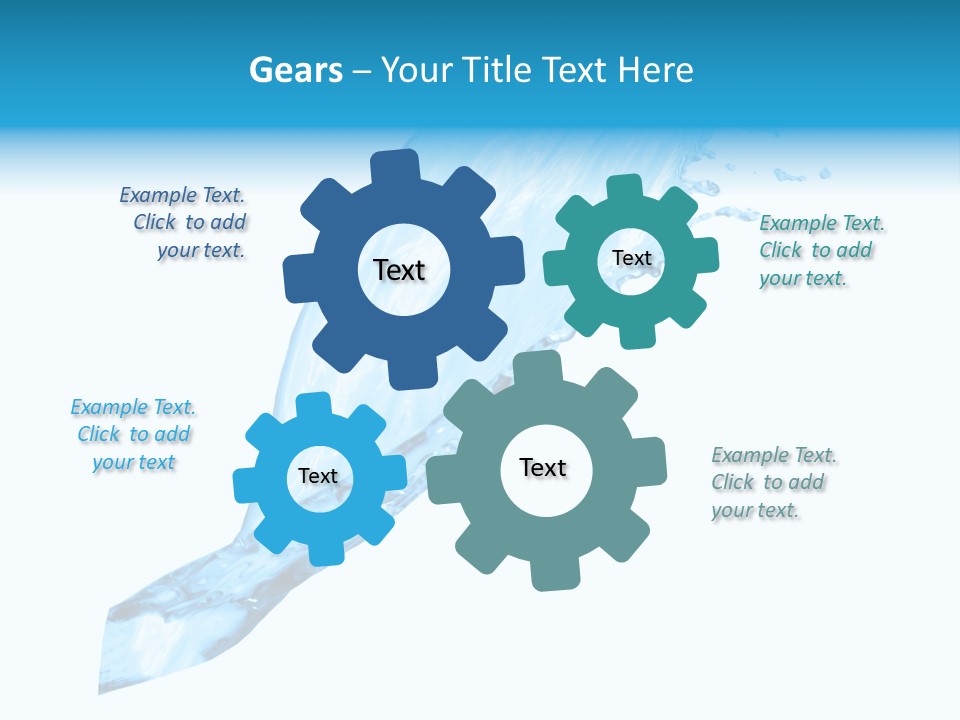 Gears – Your Title Text Here

Example Text. Click to add your text.

Text

Text

Example Text. Click to add your text.

Example Text. Click to add your text

Text

Text

Example Text. Click to add your text.